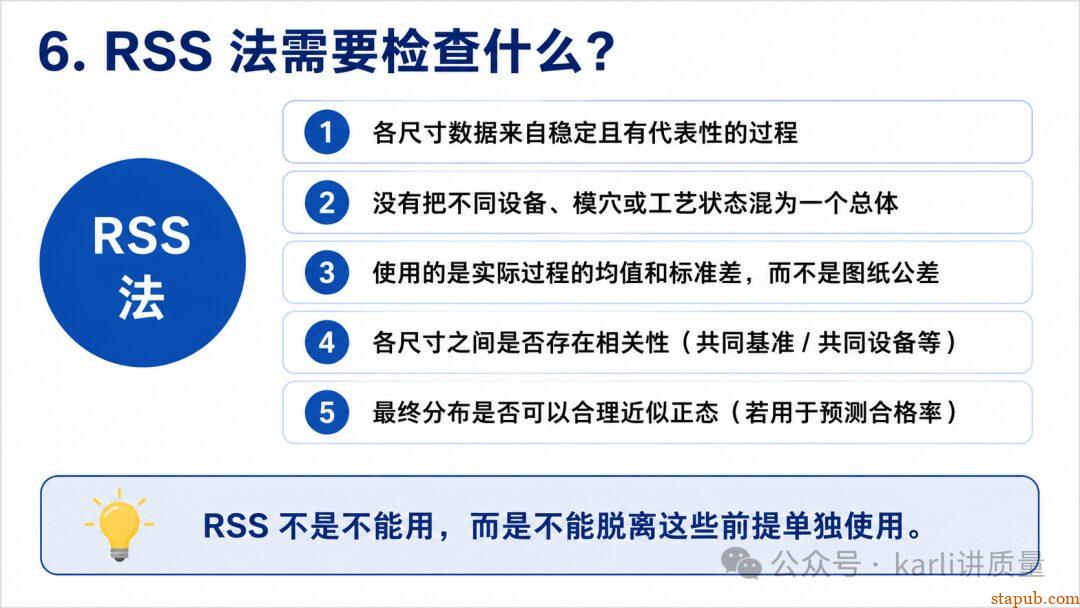 6. RSS 法需要检查什么？

RSS 法

1 各尺寸数据来自稳定且有代表性的过程

2 没有把不同设备、模穴或工艺状态混为一个总体

3 使用的是实际过程的均值和标准差，而不是图纸公差

4 各尺寸之间是否存在相关性（共同基准 / 共同设备等）

5 最终分布是否可以合理近似正态（若用于预测合格率）

RSS 不是不能用，而是不能脱离这些前提单独使用。

公众号 · karli讲质量

stapub.com